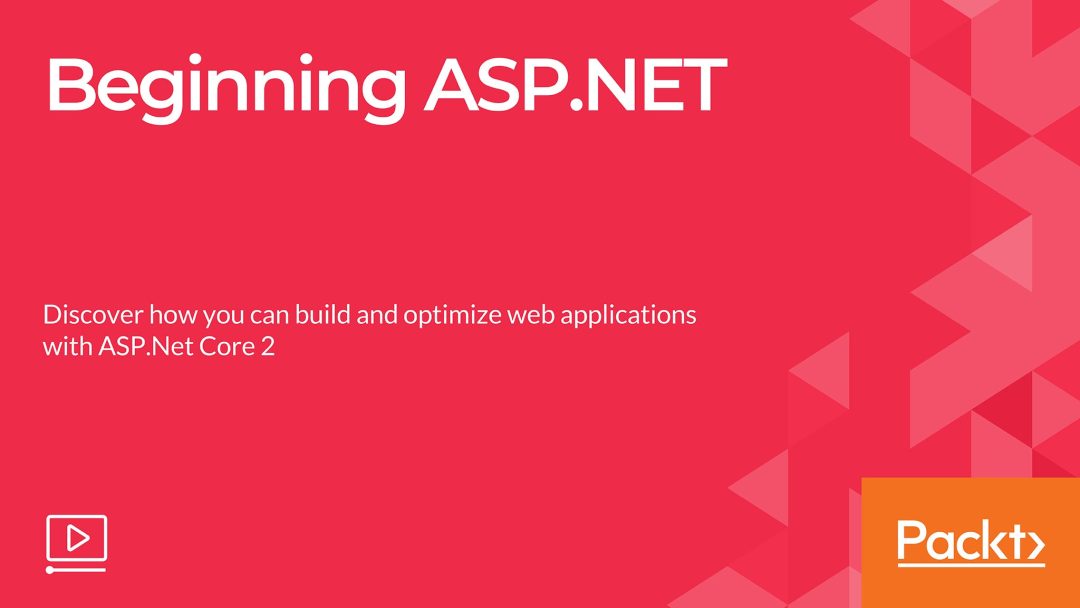 Beginning ASP.NET

Discover how you can build and optimize web applications with ASP.Net Core 2

Packt>